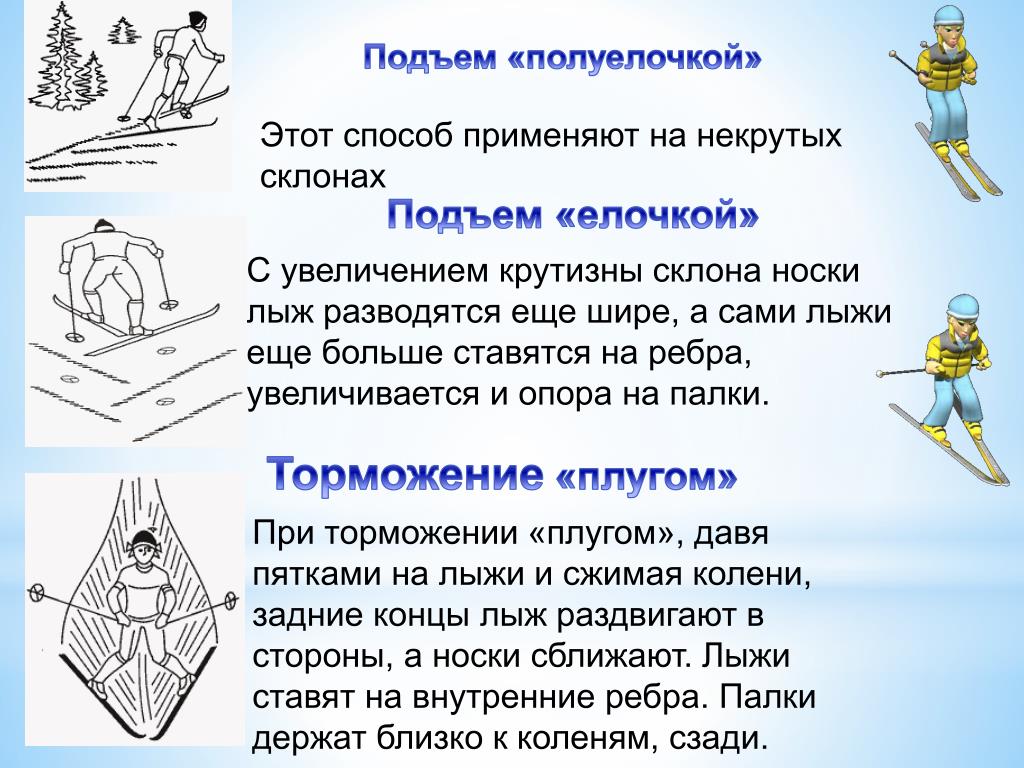 Подъем «полуелочкой»

Этот способ применяют на некрутых склонах

Подъем «елочкой»

С увеличением крутизны склона носки лыж разводятся еще шире, а сами лыжи еще больше ставятся на ребра, увеличивается и опора на палки.

Торможение «плугом»

При торможении «плугом», давя пятками на лыжи и сжимая колени, задние концы лыж раздвигают в стороны, а носки сближают. Лыжи ставят на внутренние ребра. Палки держат близко к коленям, сзади.